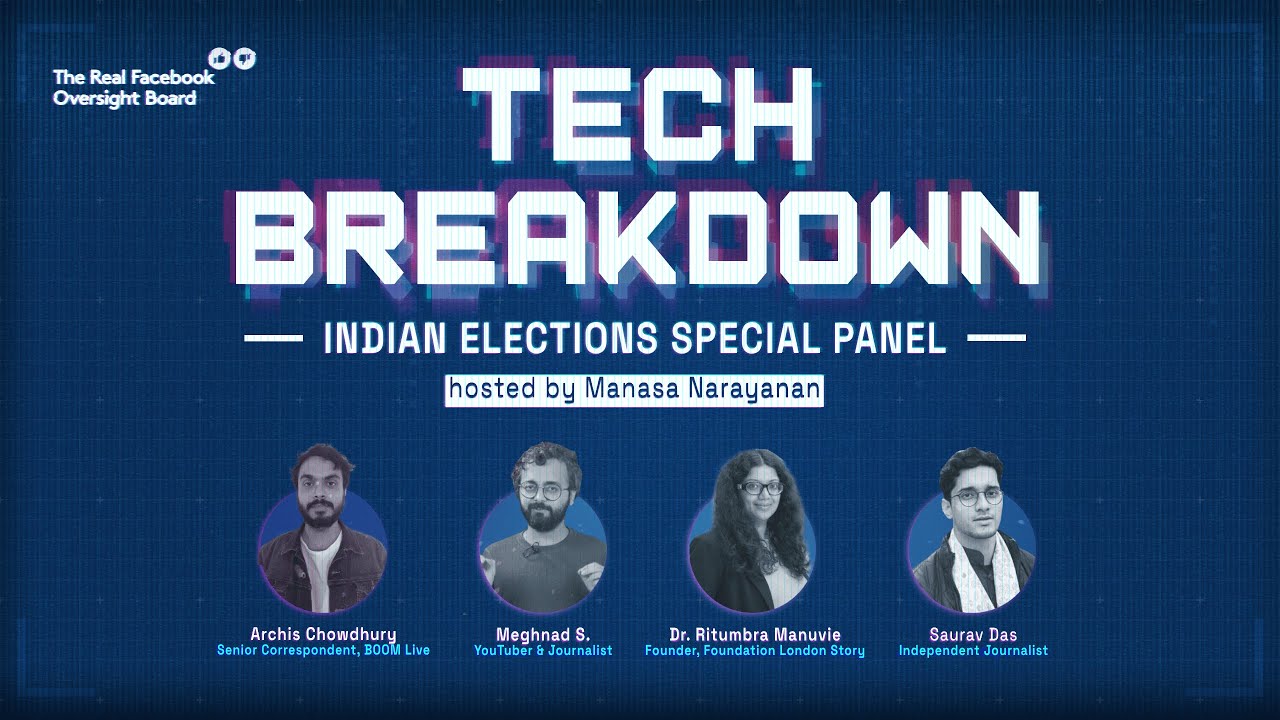 The Real Facebook Oversight Board

TECH BREAKDOWN

INDIAN ELECTIONS SPECIAL PANEL

hosted by Manasa Narayanan

Archis Chowdhury
Senior Correspondent, BOOM Live

Meghnad S.
YouTuber & Journalist

Dr. Ritumbra Manuvie
Founder, Foundation London Story

Saurav Das
Independent Journalist